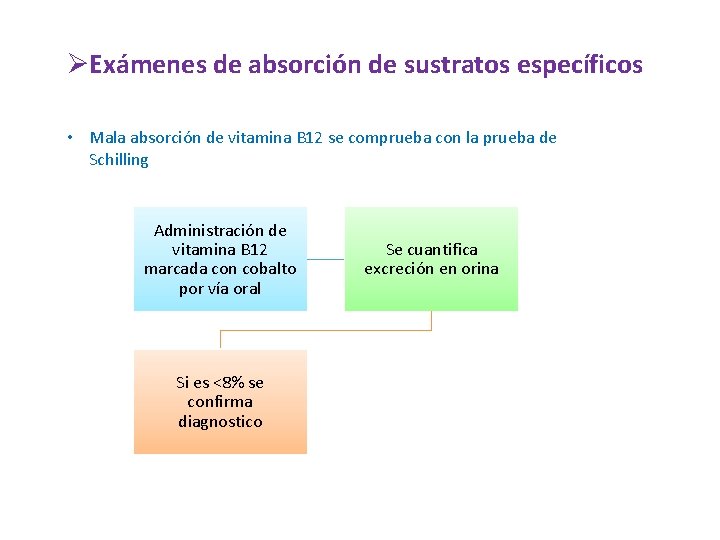 ➢Exámenes de absorción de sustratos específicos

• Mala absorción de vitamina B12 se comprueba con la prueba de Schilling

Administración de vitamina B12 marcada con cobalto por vía oral

Se cuantifica excreción en orina

Si es <8% se confirma diagnostico